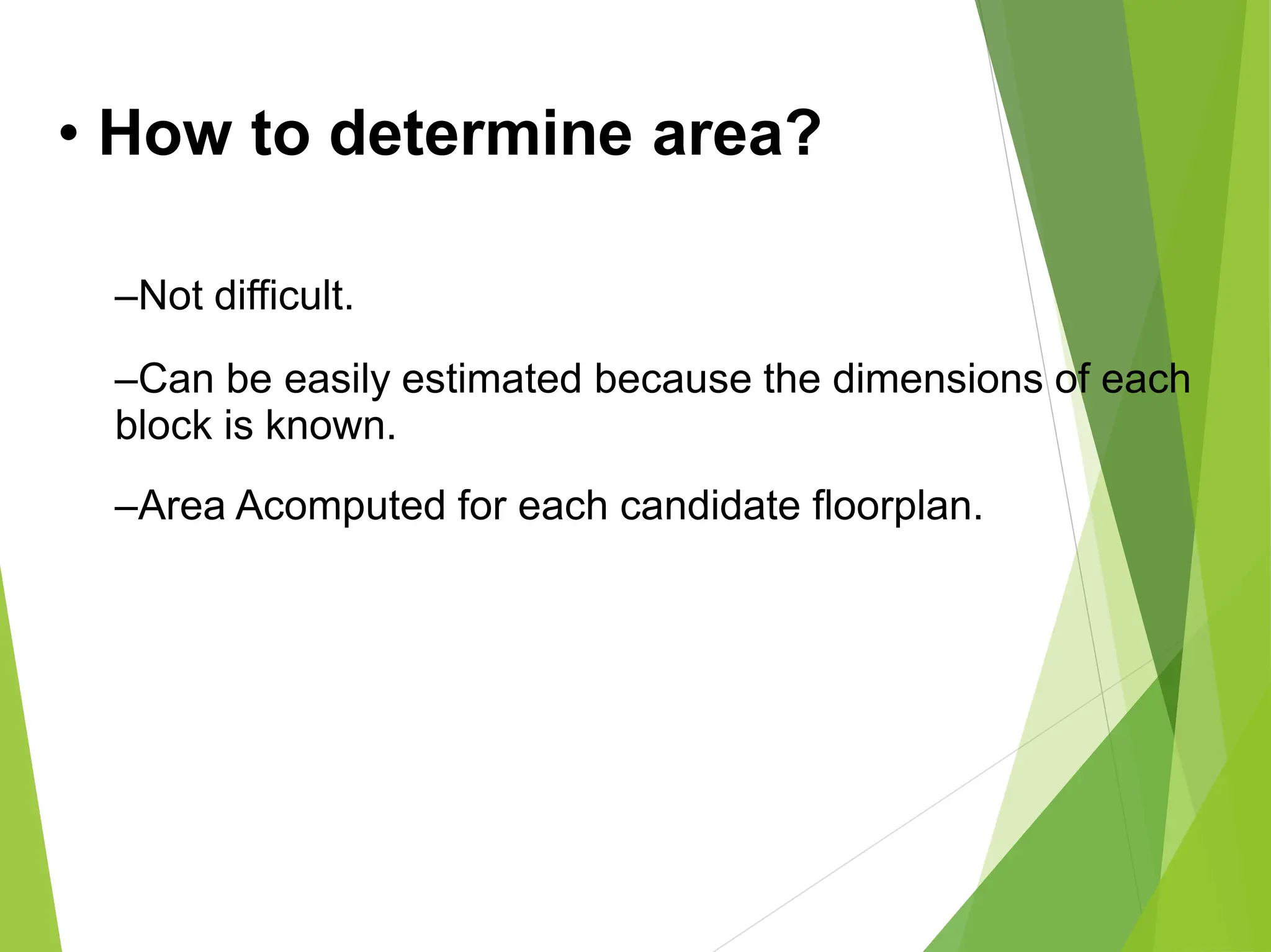 • How to determine area?

–Not difficult.

–Can be easily estimated because the dimensions of each block is known.

–Area Acomputed for each candidate floorplan.